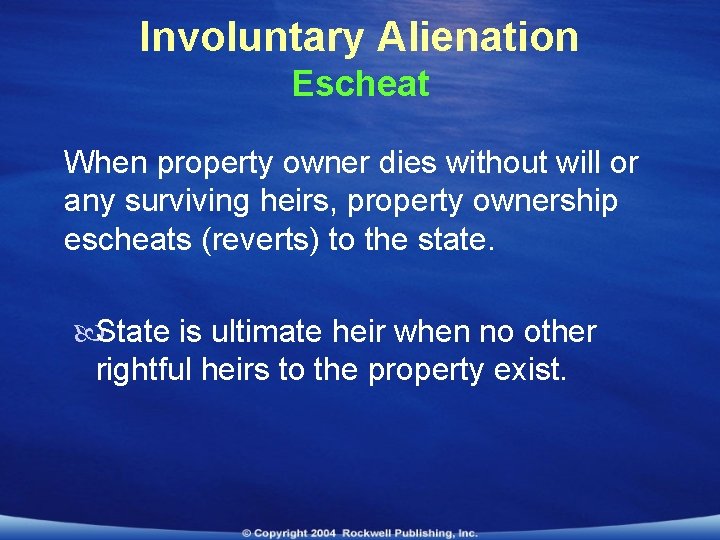 Involuntary Alienation
Escheat

When property owner dies without will or any surviving heirs, property ownership escheats (reverts) to the state.

State is ultimate heir when no other rightful heirs to the property exist.

© Copyright 2004 Rockwell Publishing, Inc.